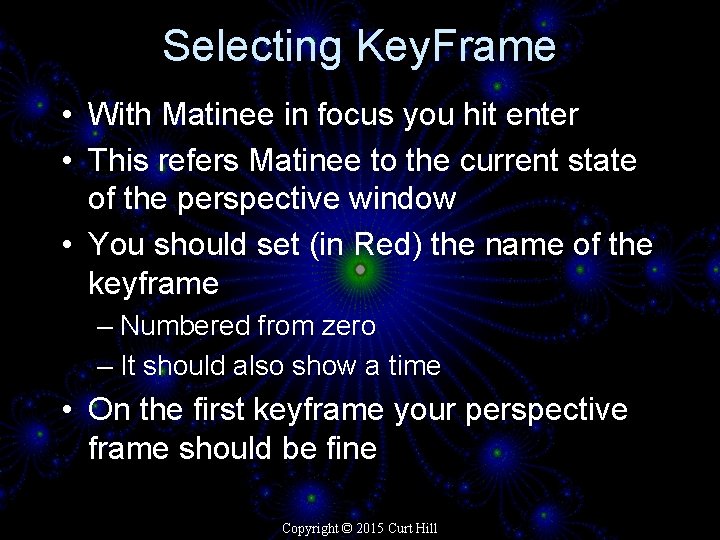 Selecting KeyFrame

• With Matinee in focus you hit enter
• This refers Matinee to the current state of the perspective window
• You should set (in Red) the name of the keyframe
– Numbered from zero
– It should also show a time
• On the first keyframe your perspective frame should be fine

Copyright © 2015 Curt Hill